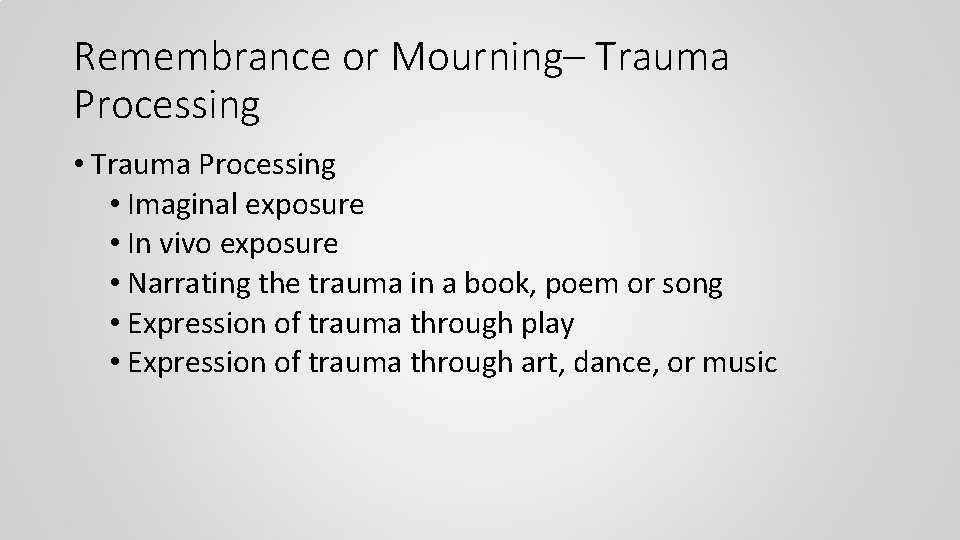 Remembrance or Mourning– Trauma Processing

• Trauma Processing
• Imaginal exposure
• In vivo exposure
• Narrating the trauma in a book, poem or song
• Expression of trauma through play
• Expression of trauma through art, dance, or music